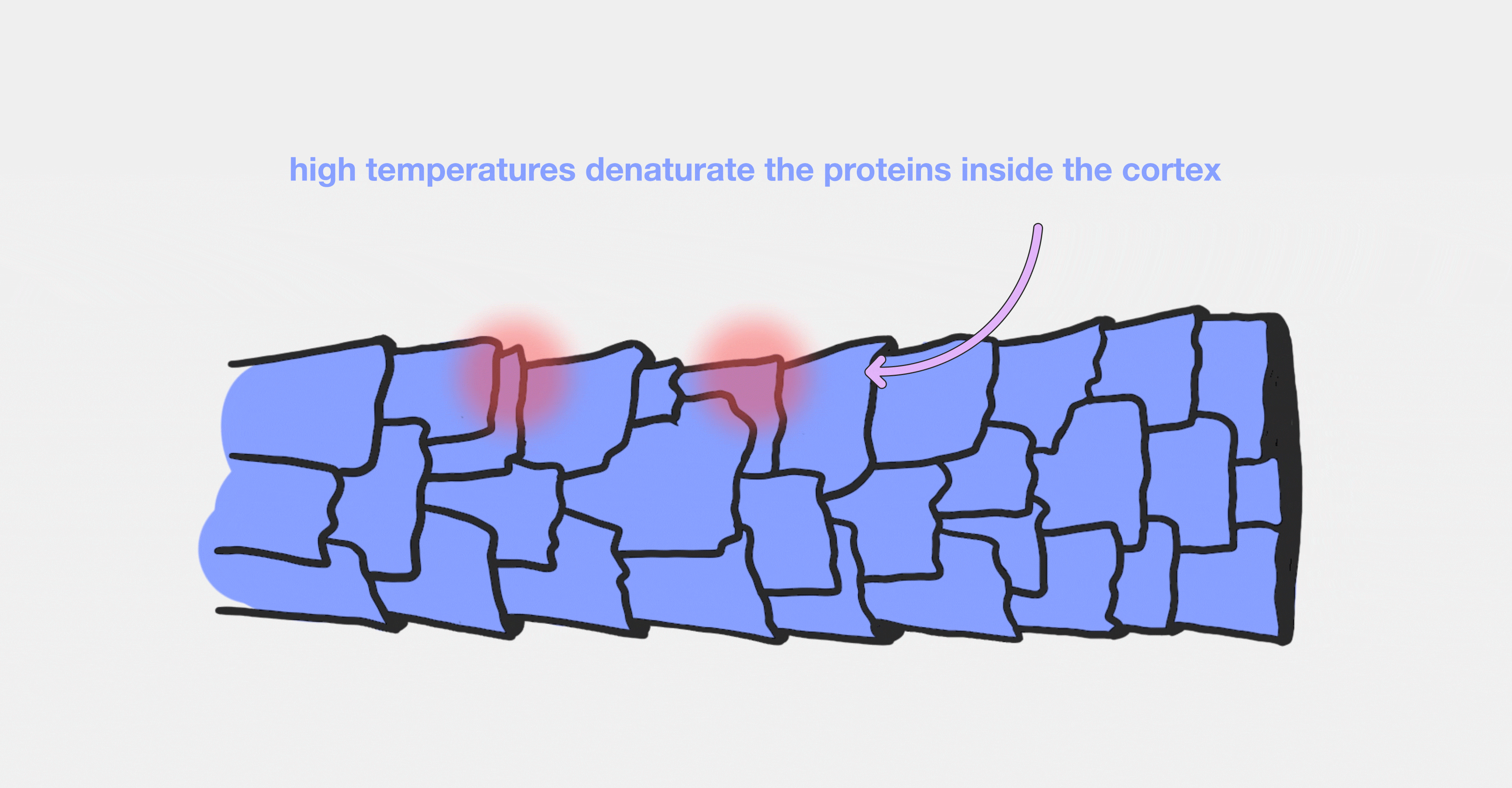 high temperatures denaturate the proteins inside the cortex